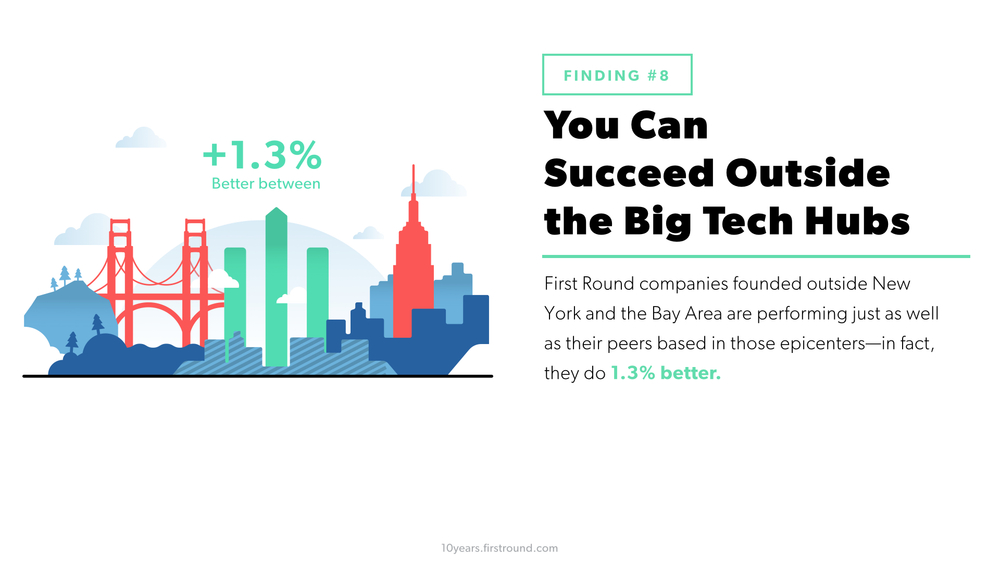 +1.3%
Better between

FINDING #8

You Can Succeed Outside the Big Tech Hubs

First Round companies founded outside New York and the Bay Area are performing just as well as their peers based in those epicenters—in fact, they do 1.3% better.

10years.firstround.com